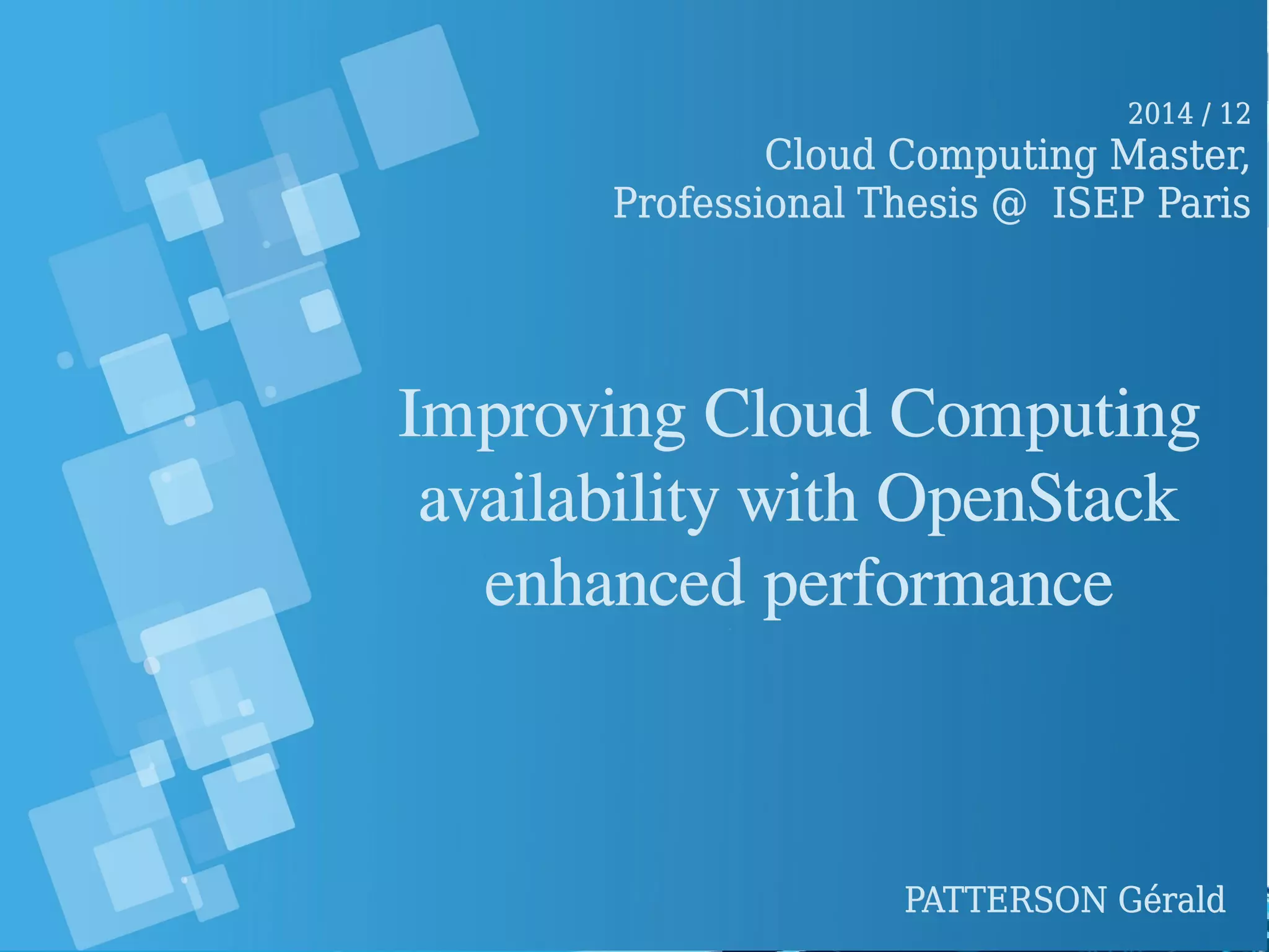 2014 / 12
Cloud Computing Master,
Professional Thesis @  ISEP Paris

Improving Cloud Computing availability with OpenStack enhanced performance

PATTERSON Gérald